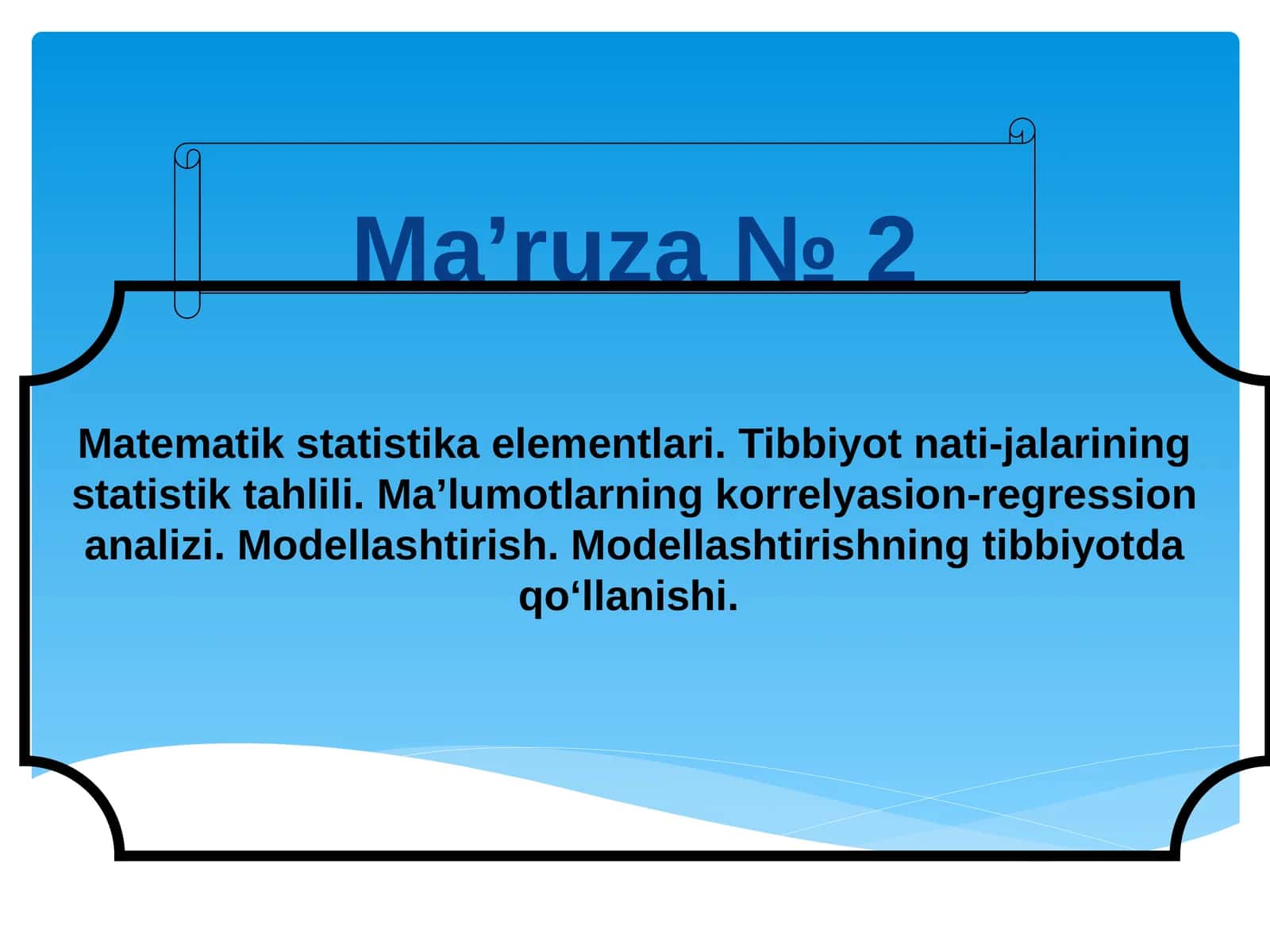 Ma’ruza № 2

Matematik statistika elementlari. Tibbiyot nati-jalarining statistik tahlili. Ma’lumotlarning korrelyasion-regression analizi. Modellashtirish. Modellashtirishning tibbiyotda qo‘llanishi.